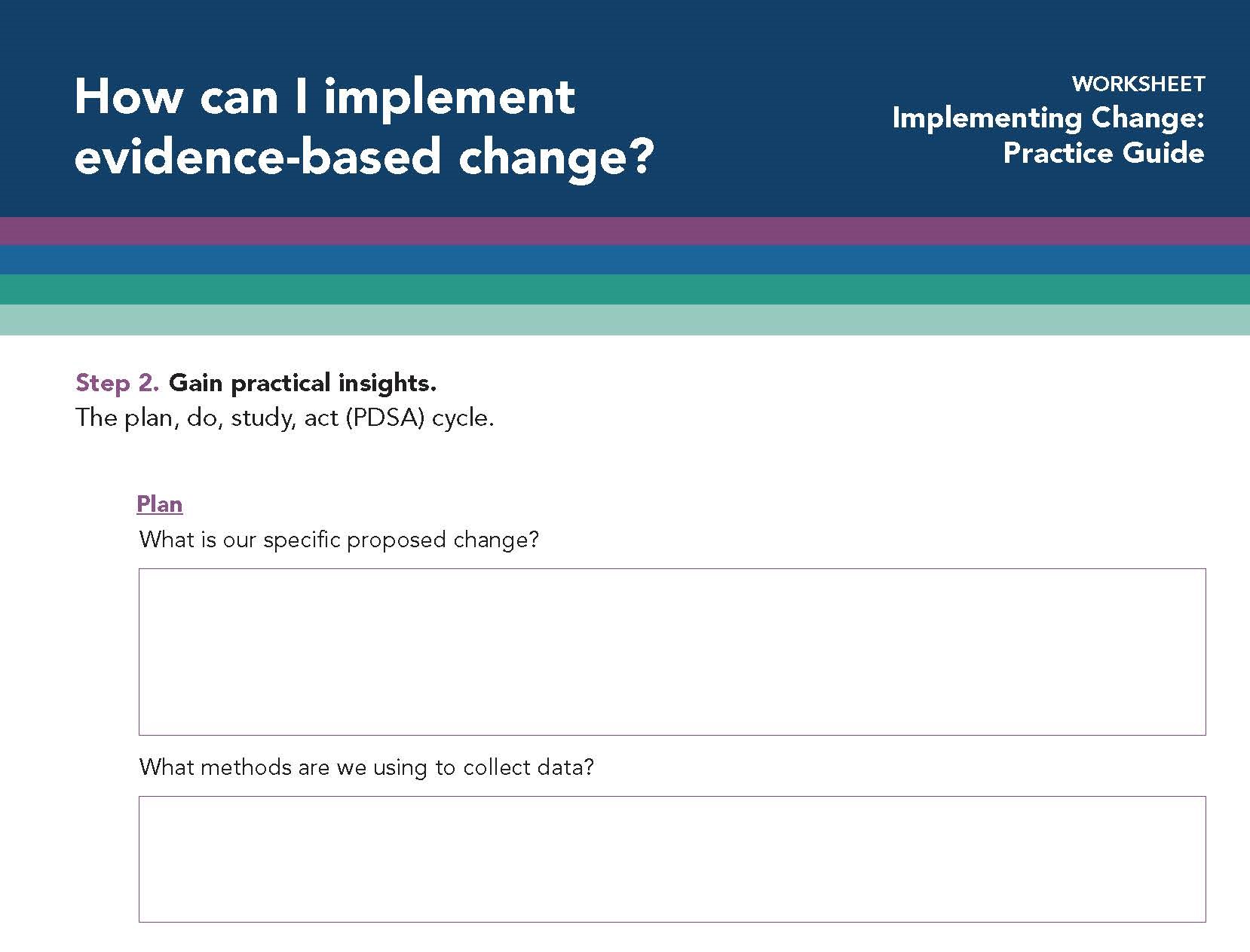 How can I implement evidence-based change?

WORKSHEET
Implementing Change: Practice Guide

Step 2. Gain practical insights.
The plan, do, study, act (PDSA) cycle.

Plan
What is our specific proposed change?

What methods are we using to collect data?